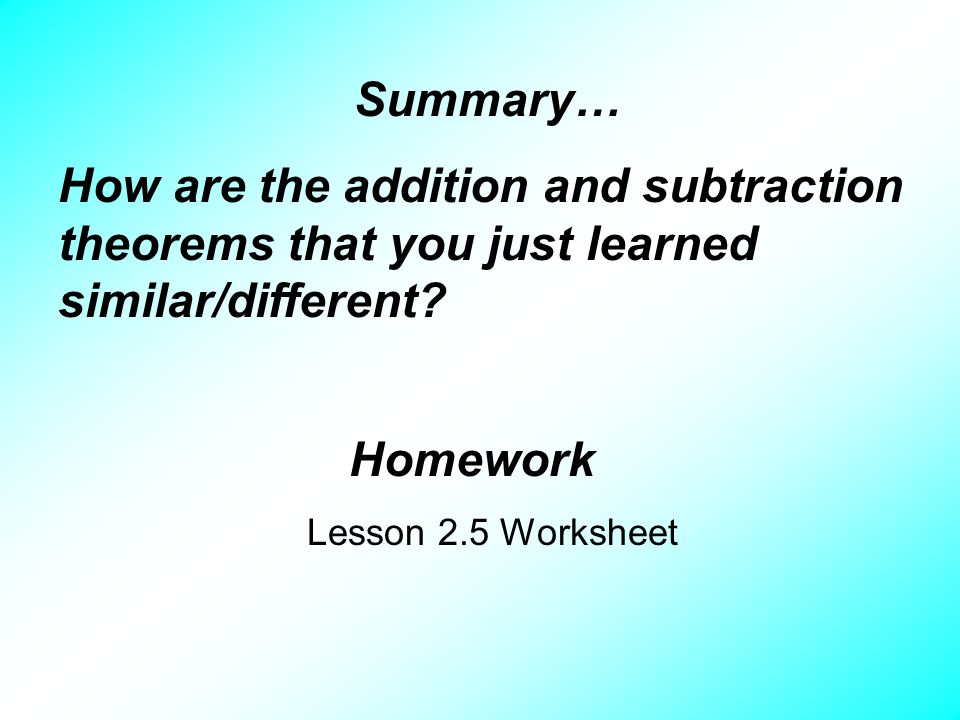 Summary…

How are the addition and subtraction theorems that you just learned similar/different?

Homework

Lesson 2.5 Worksheet